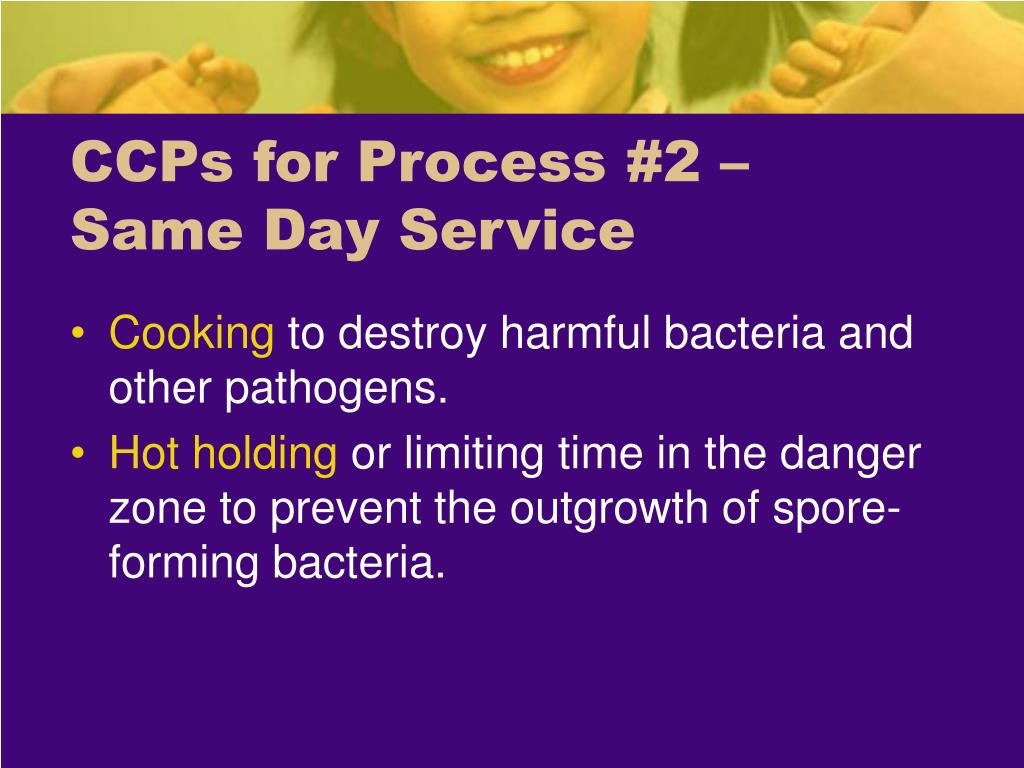 CCPs for Process #2 – Same Day Service

• Cooking to destroy harmful bacteria and other pathogens.
• Hot holding or limiting time in the danger zone to prevent the outgrowth of spore-forming bacteria.